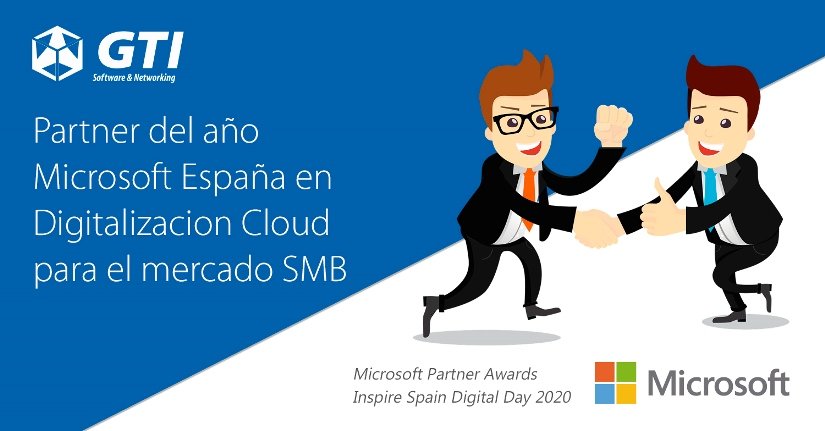 GTI
Software & Networking

Partner del año Microsoft España en Digitalizacion Cloud para el mercado SMB

Microsoft Partner Awards
Inspire Spain Digital Day 2020

Microsoft